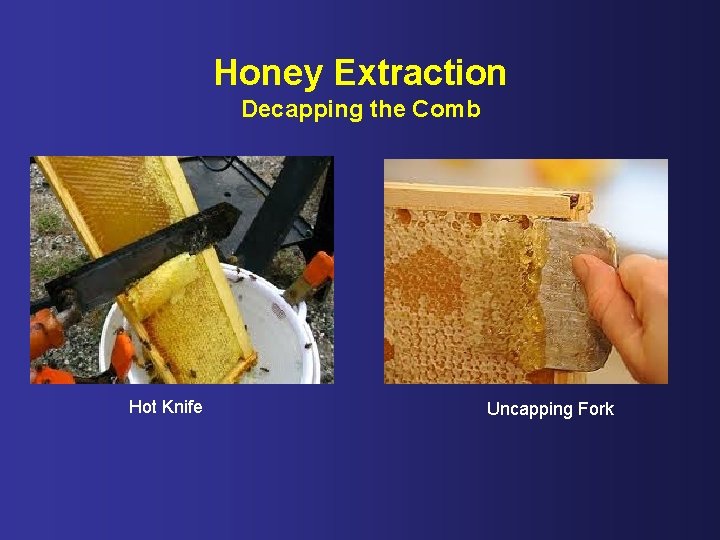 Honey Extraction
Decapping the Comb

Hot Knife

Uncapping Fork